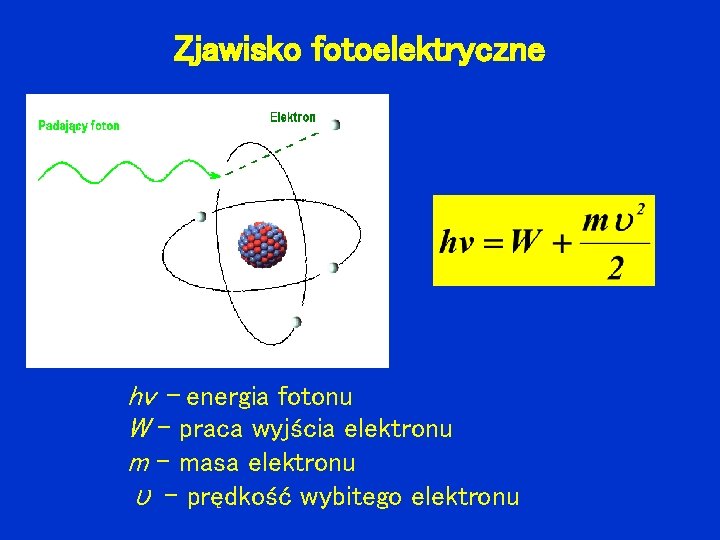 Zjawisko fotoelektryczne

Padający foton

Elektron

$h\nu = W + \frac{m\upsilon^2}{2}$

$h\nu$ – energia fotonu
$W$ – praca wyjścia elektronu
$m$ – masa elektronu
$\upsilon$ – prędkość wybitego elektronu